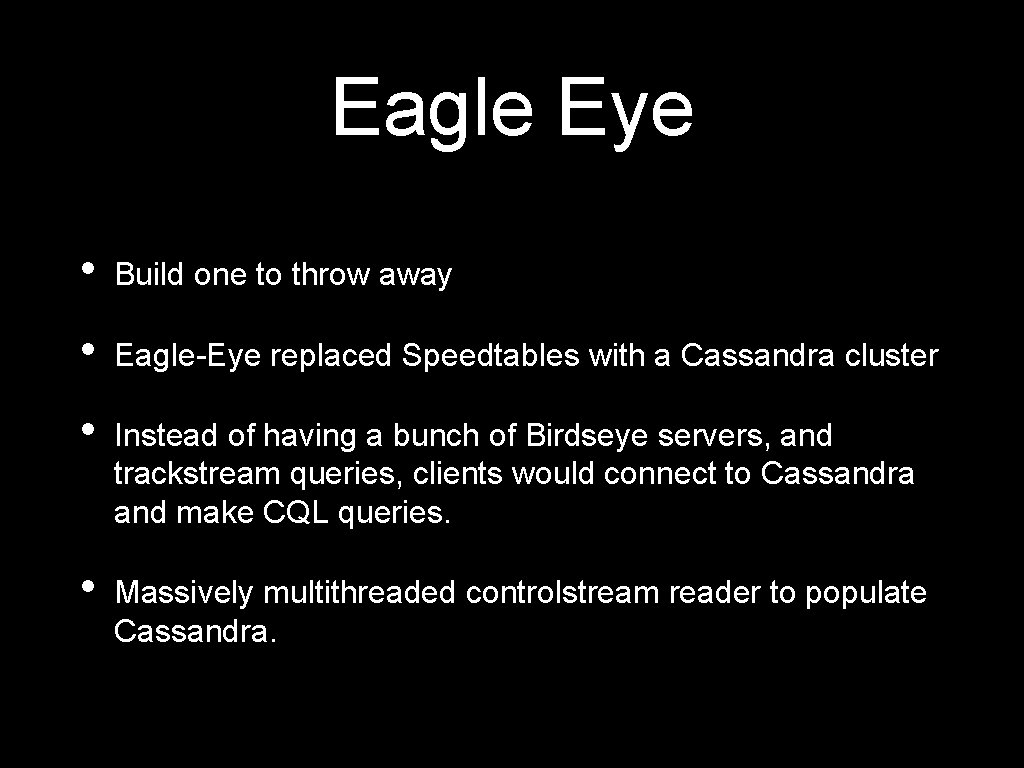 Eagle Eye

• Build one to throw away

• Eagle-Eye replaced Speedtables with a Cassandra cluster

• Instead of having a bunch of Birdseye servers, and trackstream queries, clients would connect to Cassandra and make CQL queries.

• Massively multithreaded controlstream reader to populate Cassandra.